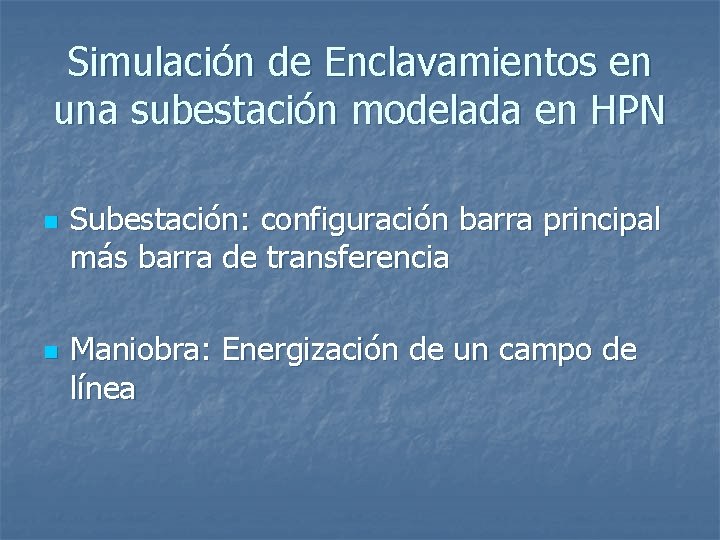 Simulación de Enclavamientos en una subestación modelada en HPN

Subestación: configuración barra principal más barra de transferencia

Maniobra: Energización de un campo de línea